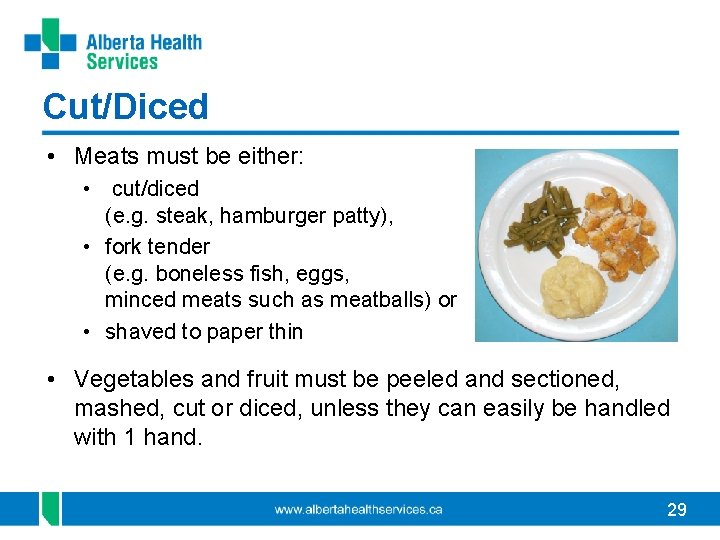 Alberta Health Services

Cut/Diced

• Meats must be either:
  • cut/diced (e.g. steak, hamburger patty),
  • fork tender (e.g. boneless fish, eggs, minced meats such as meatballs) or
  • shaved to paper thin

• Vegetables and fruit must be peeled and sectioned, mashed, cut or diced, unless they can easily be handled with 1 hand.

www.albertahealthservices.ca

29